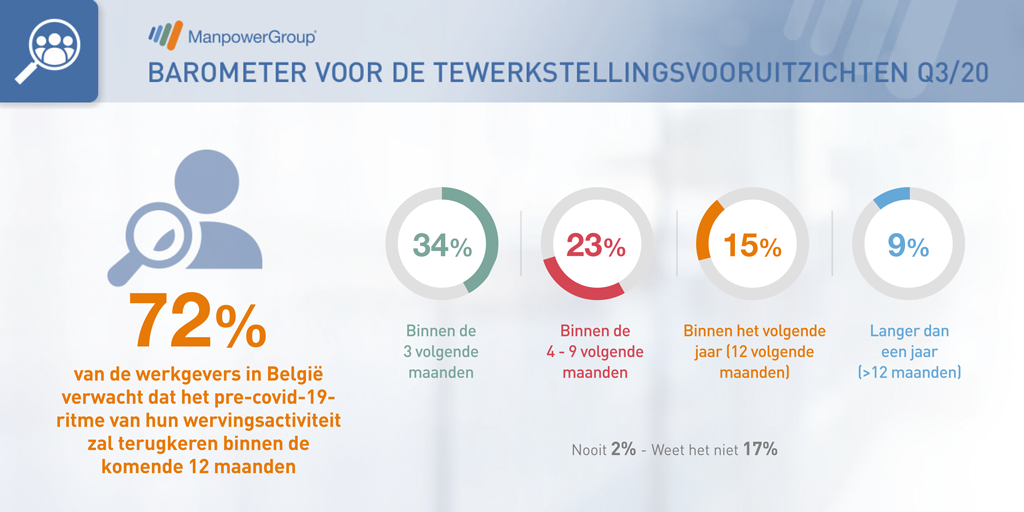 ManpowerGroup

BAROMETER VOOR DE TEWERKSTELLINGSVOORUITZICHTEN Q3/20

72%

van de werkgevers in België verwacht dat het pre-covid-19-ritme van hun wervingsactiviteit zal terugkeren binnen de komende 12 maanden

34%

Binnen de 3 volgende maanden

23%

Binnen de 4 - 9 volgende maanden

15%

Binnen het volgende jaar (12 volgende maanden)

9%

Langer dan een jaar (>12 maanden)

Nooit 2% - Weet het niet 17%